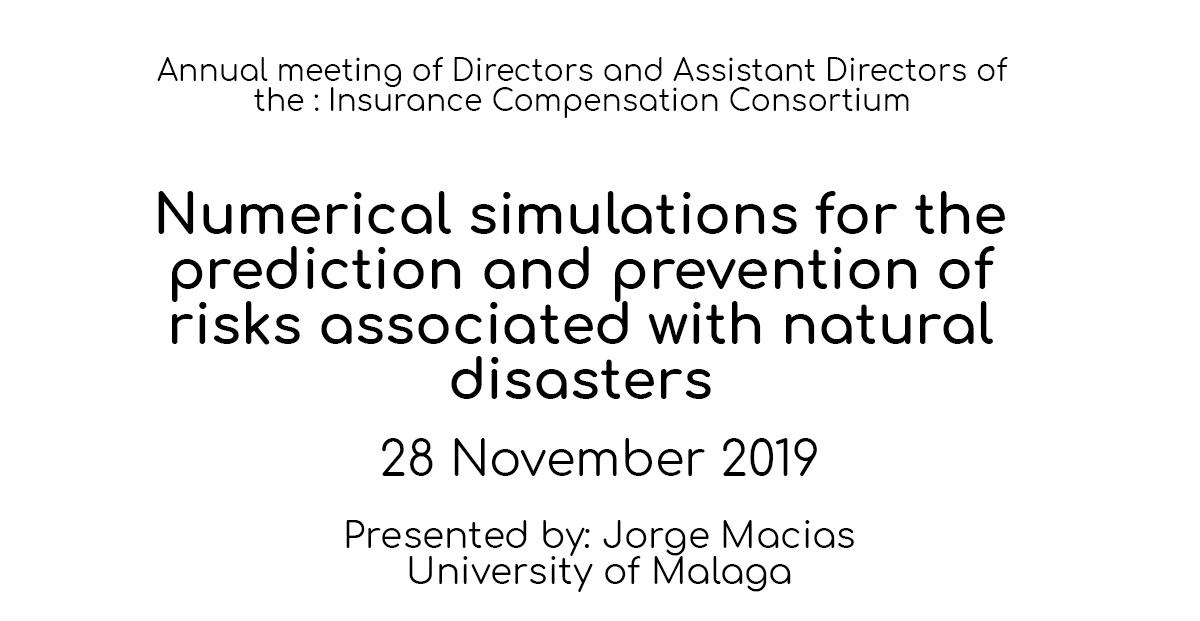 Annual meeting of Directors and Assistant Directors of the : Insurance Compensation Consortium

Numerical simulations for the prediction and prevention of risks associated with natural disasters

28 November 2019

Presented by: Jorge Macias
University of Malaga